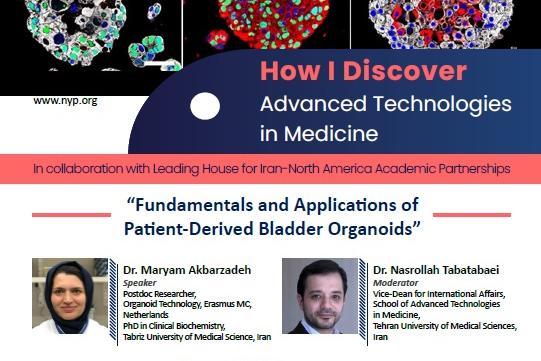 www.nyp.org

How I Discover
Advanced Technologies in Medicine

In collaboration with Leading House for Iran-North America Academic Partnerships

"Fundamentals and Applications of Patient-Derived Bladder Organoids"

Dr. Maryam Akbarzadeh
Speaker
Postdoc Researcher,
Organoid Technology, Erasmus MC, Netherlands
PhD in Clinical Biochemistry,
Tabriz University of Medical Science, Iran

Dr. Nasrollah Tabatabaei
Moderator
Vice-Dean for International Affairs,
School of Advanced Technologies in Medicine,
Tehran University of Medical Sciences, Iran